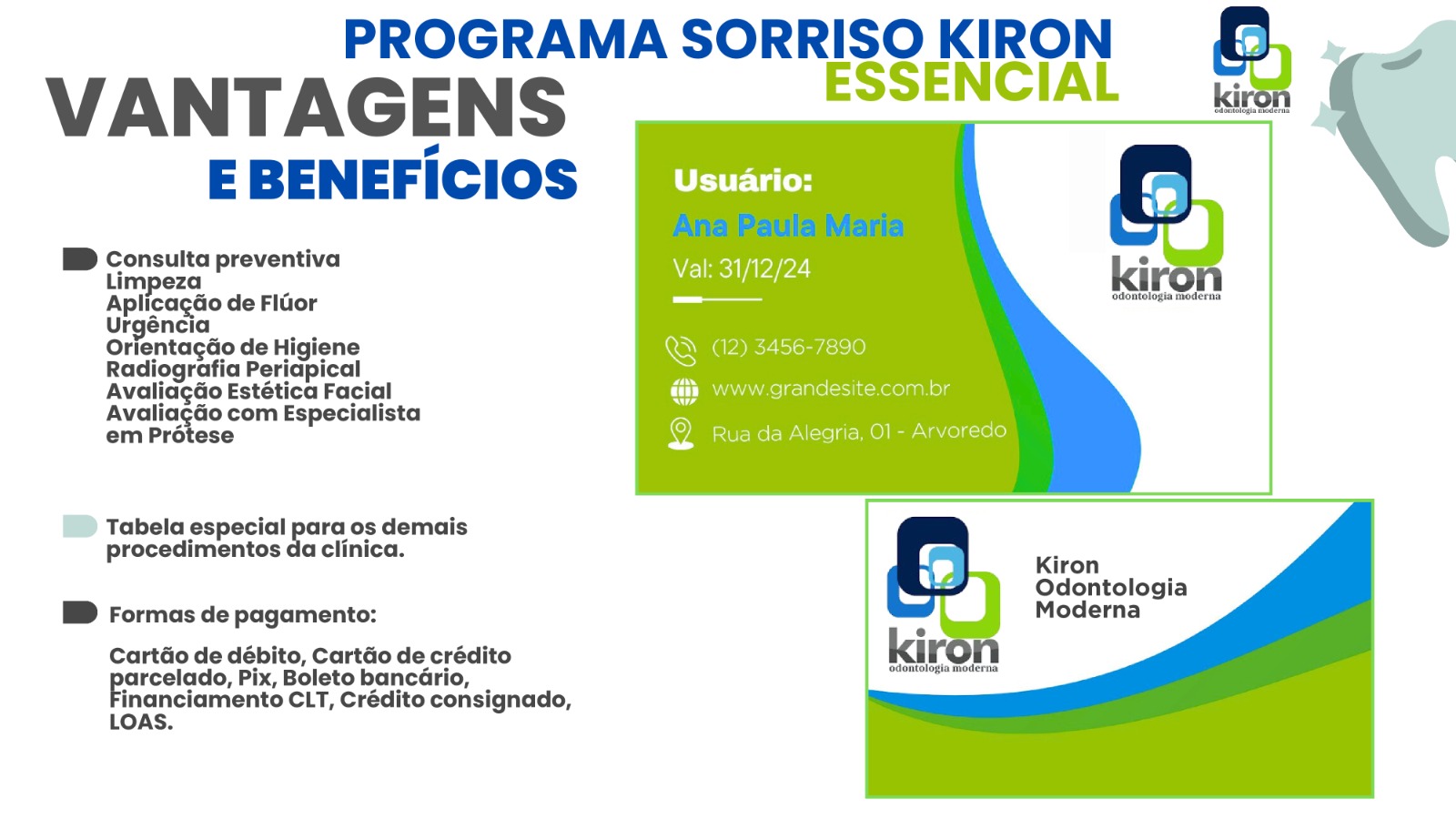 PROGRAMA SORRISO KIRON
ESSENCIAL

kiron
odontologia moderna

VANTAGENS
E BENEFÍCIOS

Consulta preventiva
Limpeza
Aplicação de Flúor
Urgência
Orientação de Higiene
Radiografia Periapical
Avaliação Estética Facial
Avaliação com Especialista em Prótese

Tabela especial para os demais procedimentos da clínica.

Formas de pagamento:

Cartão de débito, Cartão de crédito parcelado, Pix, Boleto bancário, Financiamento CLT, Crédito consignado, LOAS.

Usuário:
Ana Paula Maria
Val: 31/12/24

(12) 3456-7890
www.grandesite.com.br
Rua da Alegria, 01 - Arvoredo

kiron
odontologia moderna

kiron
odontologia moderna

Kiron
Odontologia
Moderna